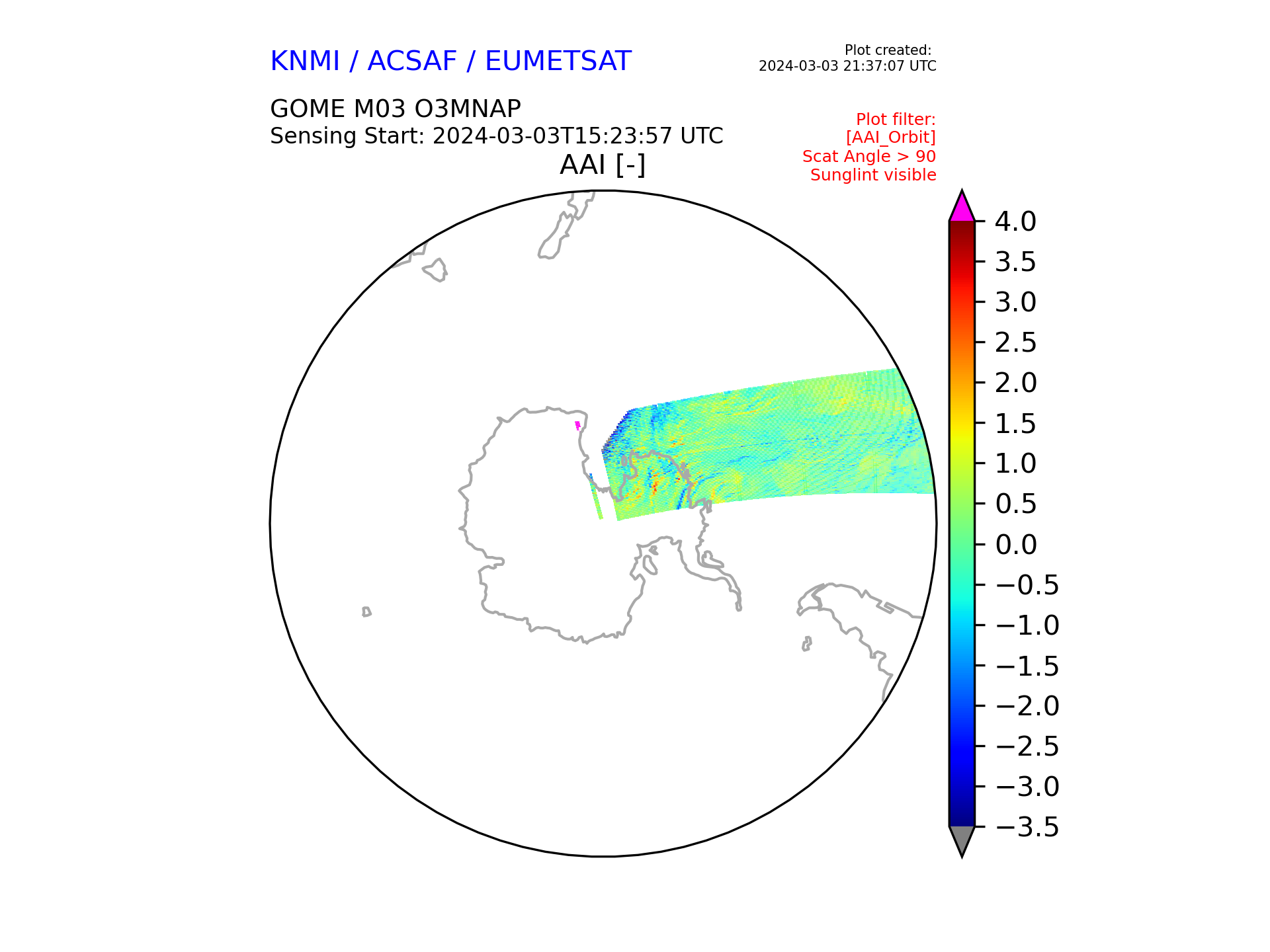 KNMI / ACSAF / EUMETSAT

Plot created:
2024-03-03 21:37:07 UTC

GOME M03 O3MNAP
Sensing Start: 2024-03-03T15:23:57 UTC

Plot filter:
[AAI_Orbit]
Scat Angle > 90
Sunglint visible

AAI [-]

4.0
3.5
3.0
2.5
2.0
1.5
1.0
0.5
0.0
−0.5
−1.0
−1.5
−2.0
−2.5
−3.0
−3.5